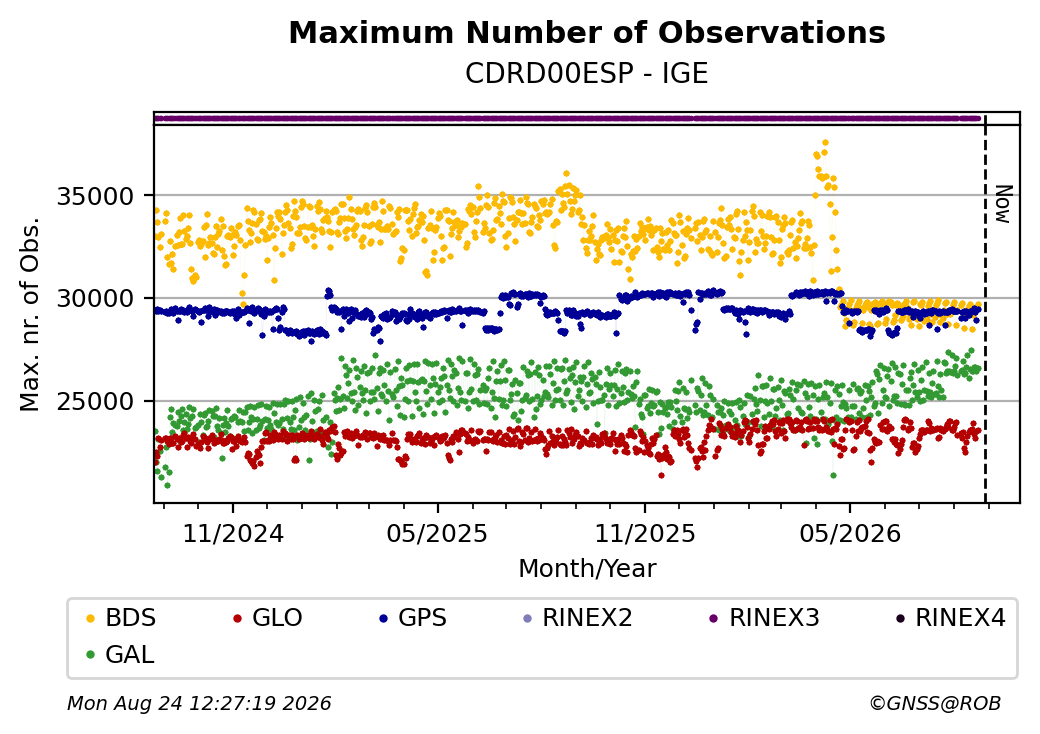 Maximum Number of Observations
CDRD00ESP - IGE

Max. nr. of Obs.

35000
30000
25000

Now

11/2024
05/2025
11/2025
05/2026

Month/Year

BDS GLO GPS RINEX2 RINEX3 RINEX4
GAL

Mon Aug 24 12:27:19 2026

©GNSS@ROB